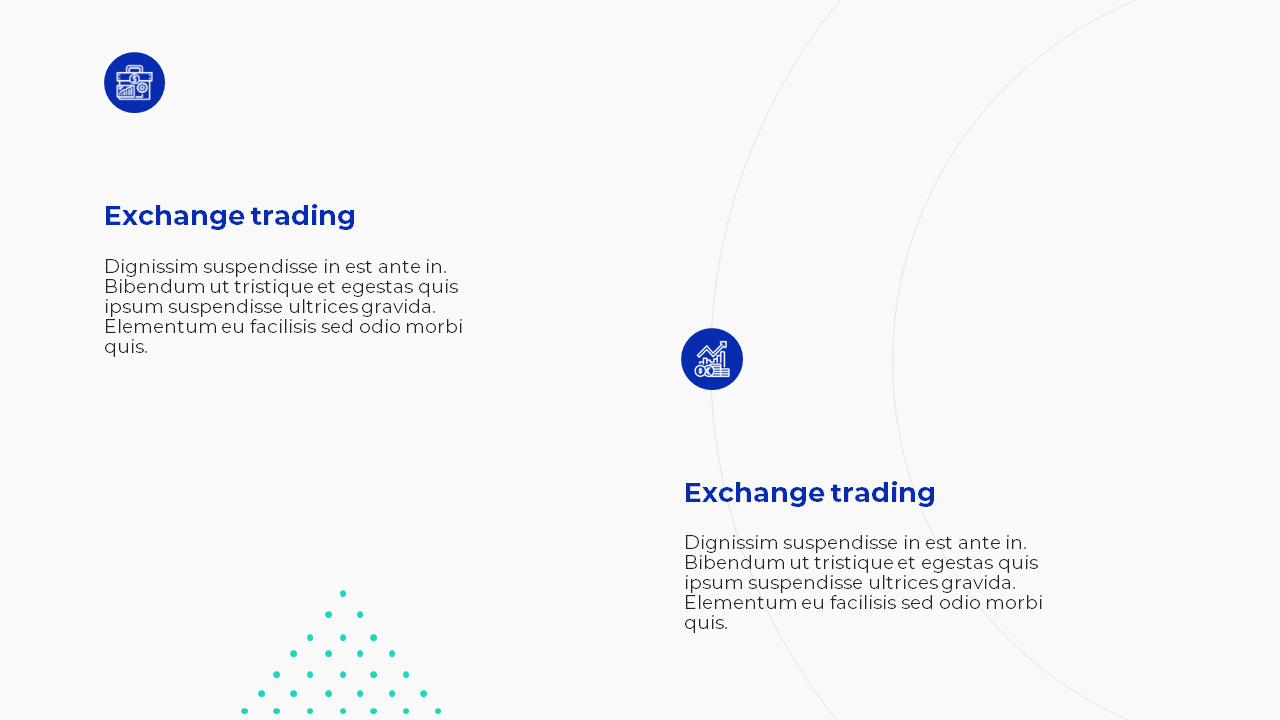 Exchange trading

Dignissim suspendisse in est ante in. Bibendum ut tristique et egestas quis ipsum suspendisse ultrices gravida. Elementum eu facilisis sed odio morbi quis.

Exchange trading

Dignissim suspendisse in est ante in. Bibendum ut tristique et egestas quis ipsum suspendisse ultrices gravida. Elementum eu facilisis sed odio morbi quis.